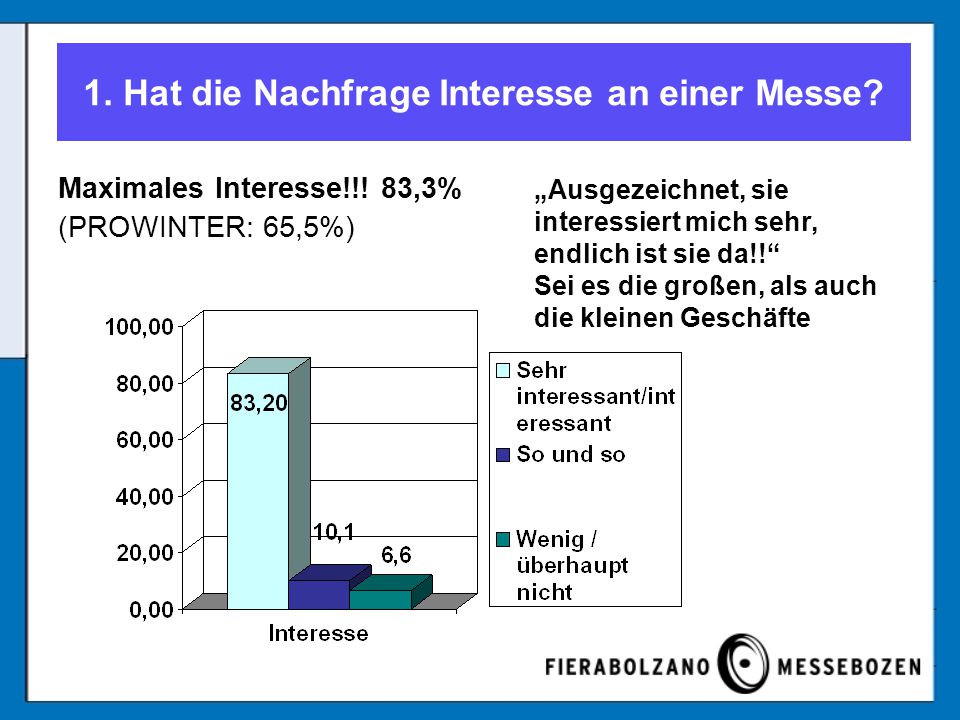 1. Hat die Nachfrage Interesse an einer Messe?

Maximales Interesse!!! 83,3%
(PROWINTER: 65,5%)

„Ausgezeichnet, sie interessiert mich sehr, endlich ist sie da!!“
Sei es die großen, als auch die kleinen Geschäfte

100,00
80,00
60,00
40,00
20,00
0,00

83,20
10,1
6,6

Interesse

Sehr interessant/interessant
So und so
Wenig / überhaupt nicht

FIERABOLZANO MESSEBOZEN